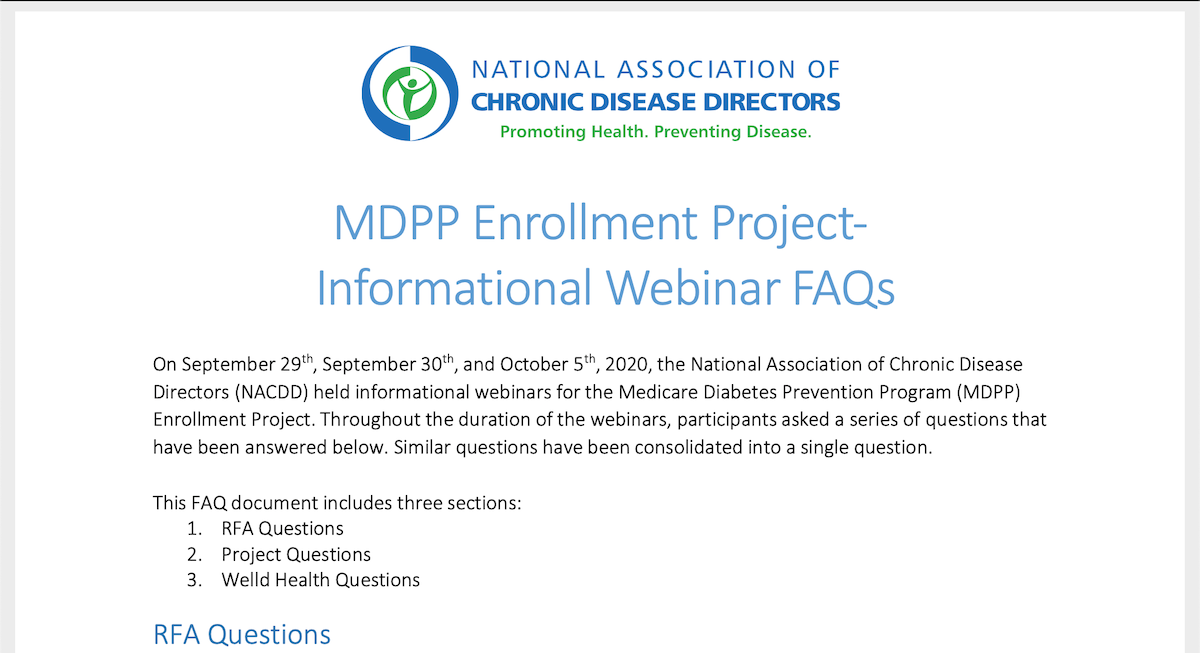 NATIONAL ASSOCIATION OF
CHRONIC DISEASE DIRECTORS
Promoting Health. Preventing Disease.

MDPP Enrollment Project-
Informational Webinar FAQs

On September 29$^{th}$, September 30$^{th}$, and October 5$^{th}$, 2020, the National Association of Chronic Disease Directors (NACDD) held informational webinars for the Medicare Diabetes Prevention Program (MDPP) Enrollment Project. Throughout the duration of the webinars, participants asked a series of questions that have been answered below. Similar questions have been consolidated into a single question.

This FAQ document includes three sections:
1. RFA Questions
2. Project Questions
3. Welld Health Questions

RFA Questions